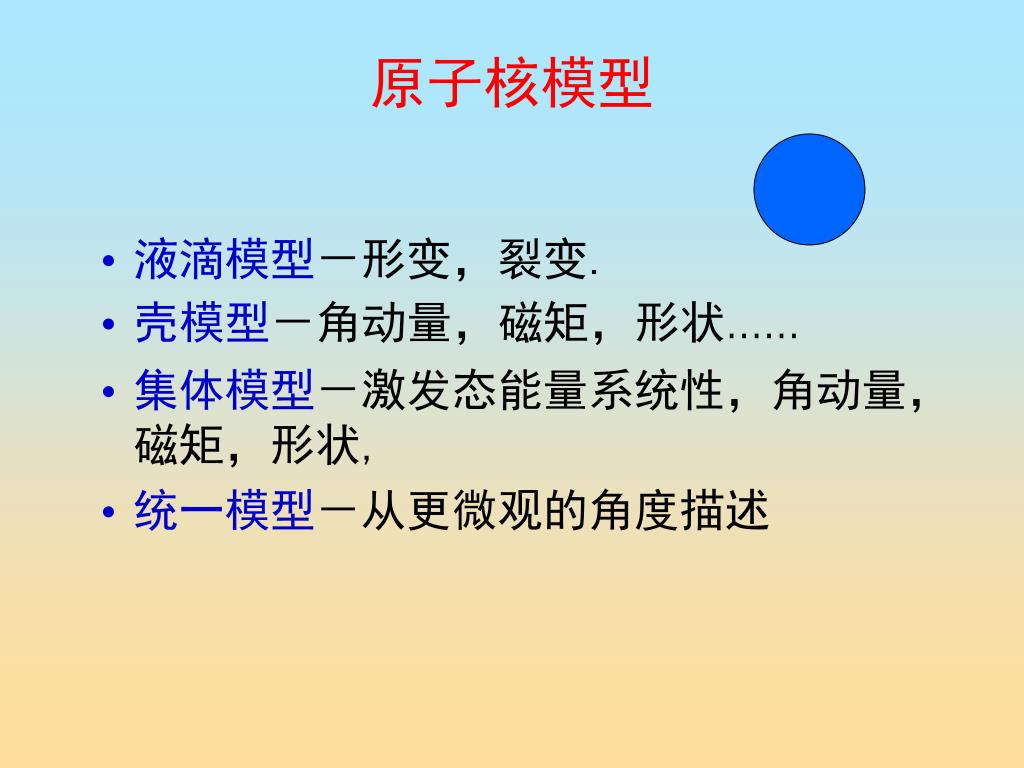 原子核模型

• 液滴模型－形变，裂变.
• 壳模型－角动量，磁矩，形状……
• 集体模型－激发态能量系统性，角动量，磁矩，形状,
• 统一模型－从更微观的角度描述